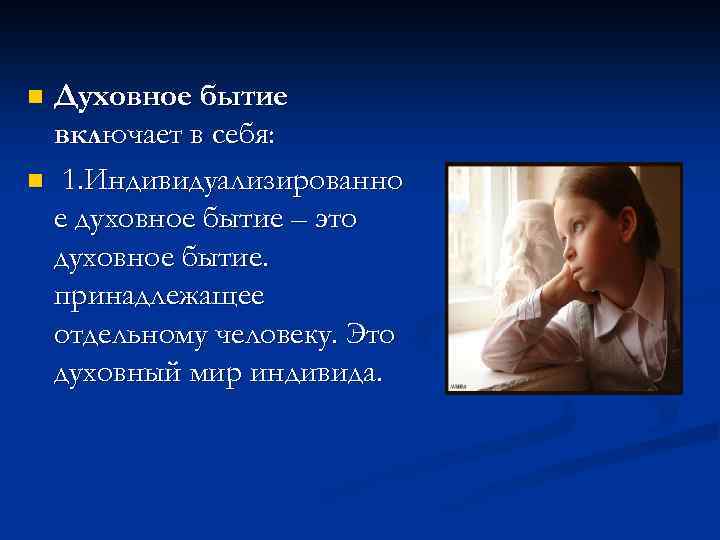 Духовное бытие включает в себя:

1.Индивидуализированное духовное бытие – это духовное бытие. принадлежащее отдельному человеку. Это духовный мир индивида.